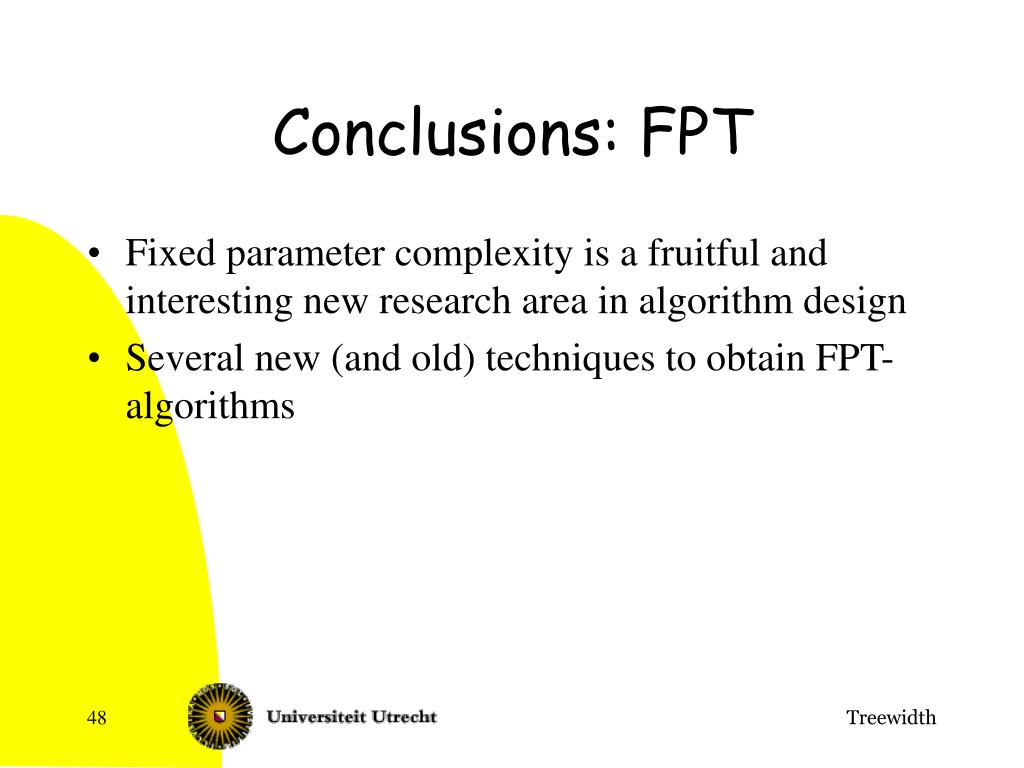 Conclusions: FPT

• Fixed parameter complexity is a fruitful and interesting new research area in algorithm design
• Several new (and old) techniques to obtain FPT-algorithms

48

Universiteit Utrecht

Treewidth